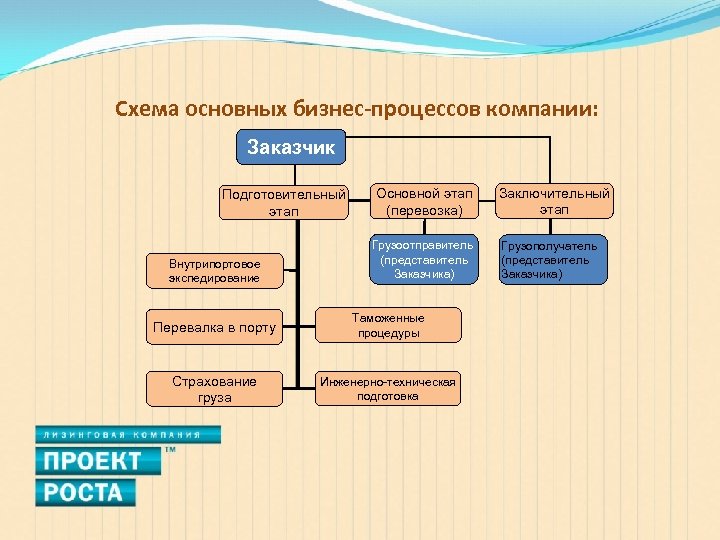 Схема основных бизнес-процессов компании:

Заказчик

Подготовительный этап

Основной этап (перевозка)

Заключительный этап

Грузоотправитель (представитель Заказчика)

Грузополучатель (представитель Заказчика)

Внутрипортовое экспедирование

Перевалка в порту

Таможенные процедуры

Страхование груза

Инженерно-техническая подготовка

ЛИЗИНГОВАЯ КОМПАНИЯ

ПРОЕКТ ™

РОСТА